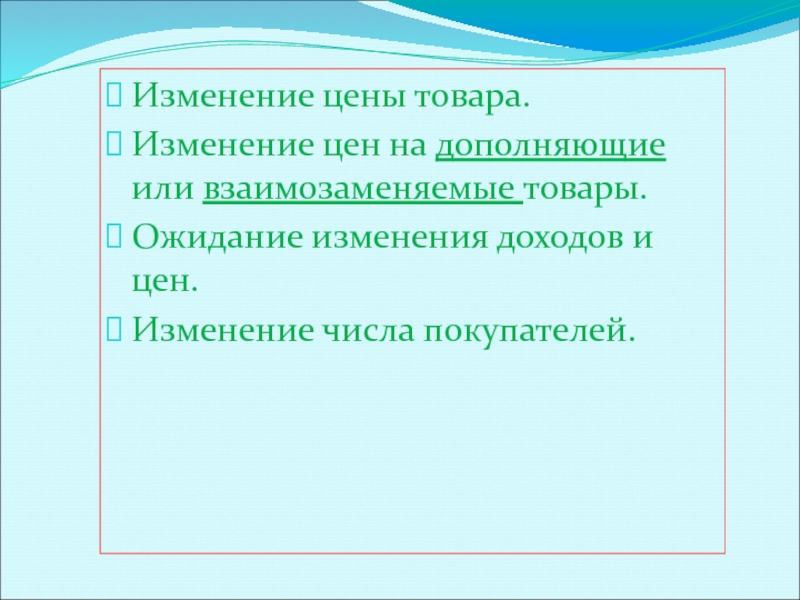 Изменение цены товара.

Изменение цен на дополняющие или взаимозаменяемые товары.

Ожидание изменения доходов и цен.

Изменение числа покупателей.